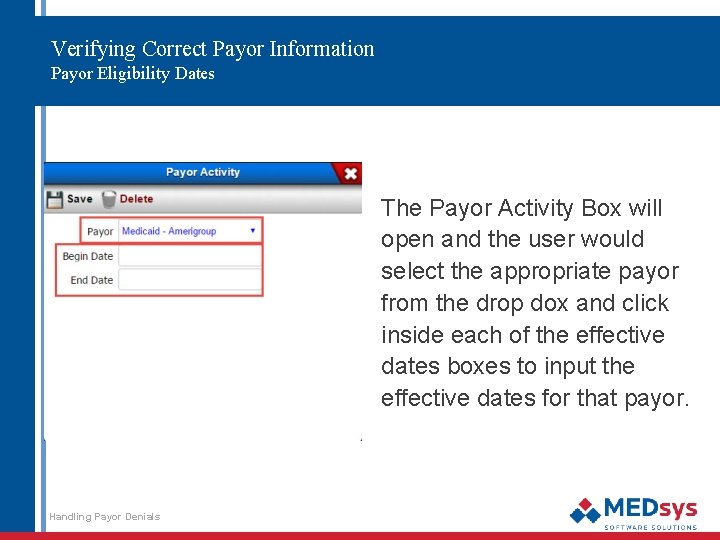 Verifying Correct Payor Information
Payor Eligibility Dates

Payor Activity

Save Delete

Payor Medicaid - Amerigroup

Begin Date

End Date

The Payor Activity Box will open and the user would select the appropriate payor from the drop dox and click inside each of the effective dates boxes to input the effective dates for that payor.

Handling Payor Denials

MEDsys
SOFTWARE SOLUTIONS